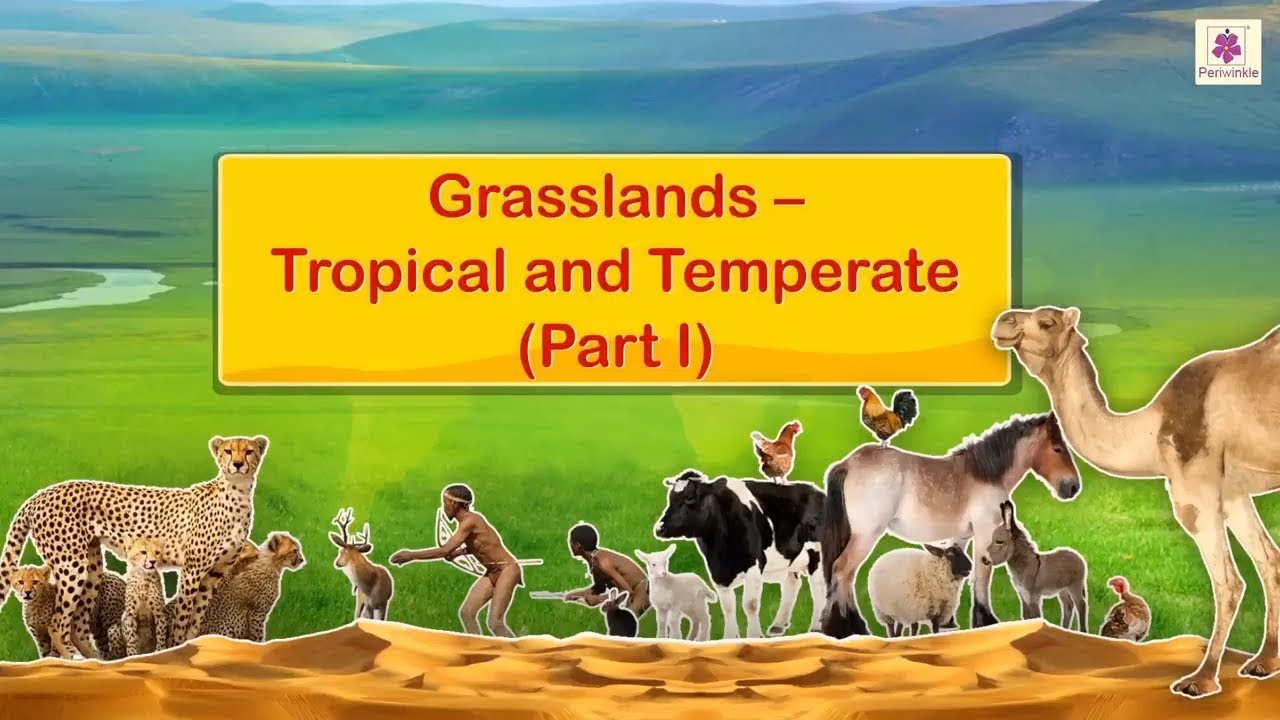 Periwinkle

Grasslands – Tropical and Temperate (Part I)